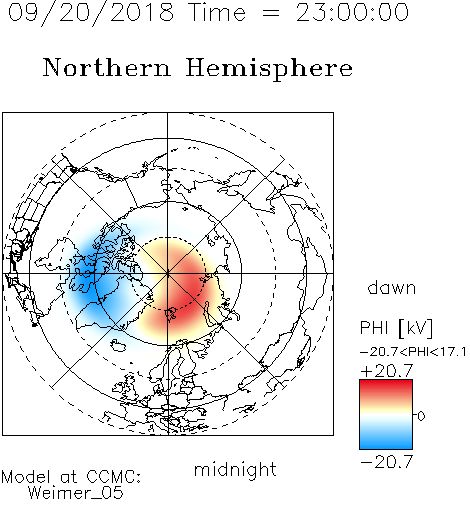 09/20/2018 Time = 23:00:00

Northern Hemisphere

dawn

PHI [kV]
−20.7<PHI<17.1
+20.7
0
−20.7

midnight

Model at CCMC:
Weimer_05